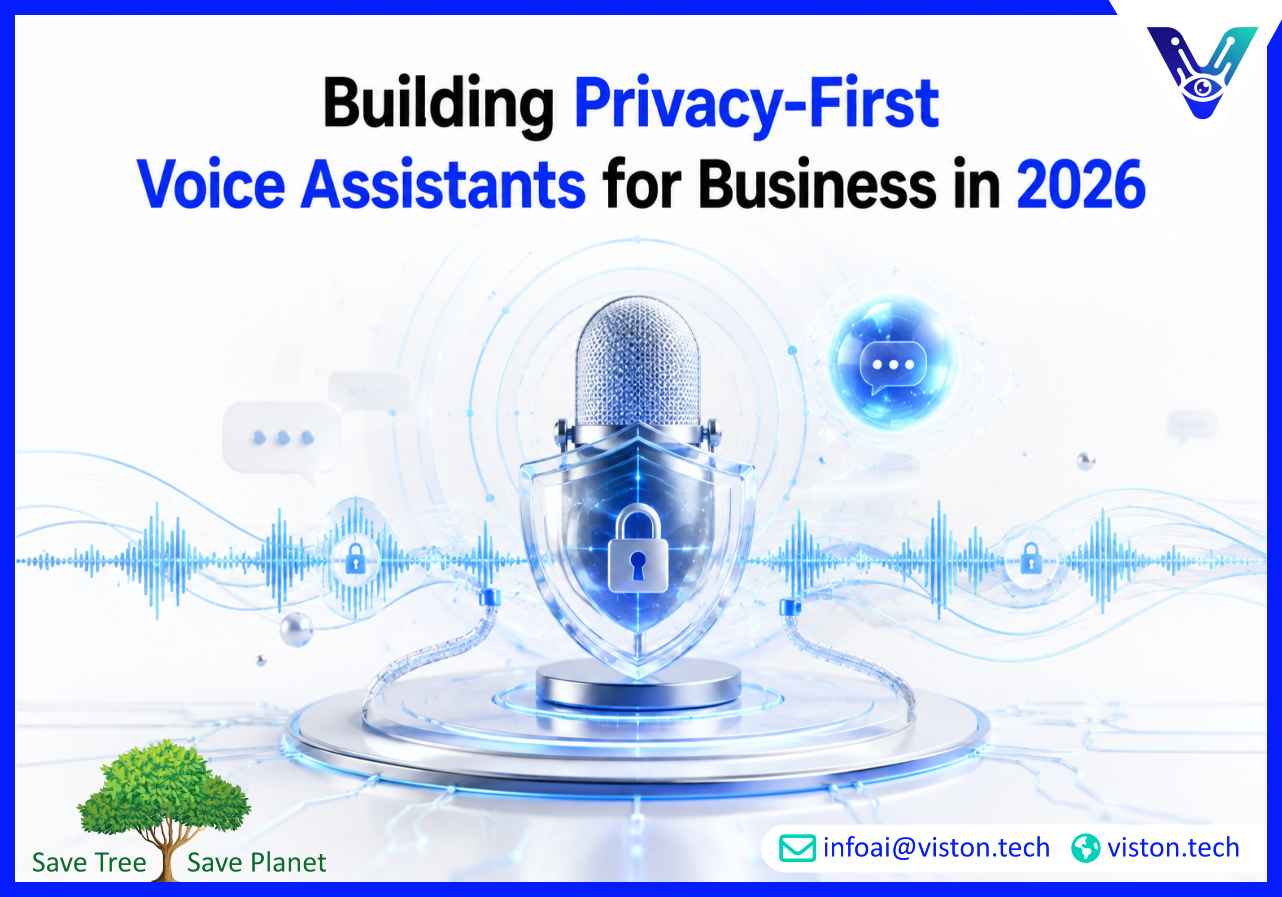 Building Privacy-First Voice Assistants for Business in 2026

Save Tree Save Planet

infoai@viston.tech viston.tech